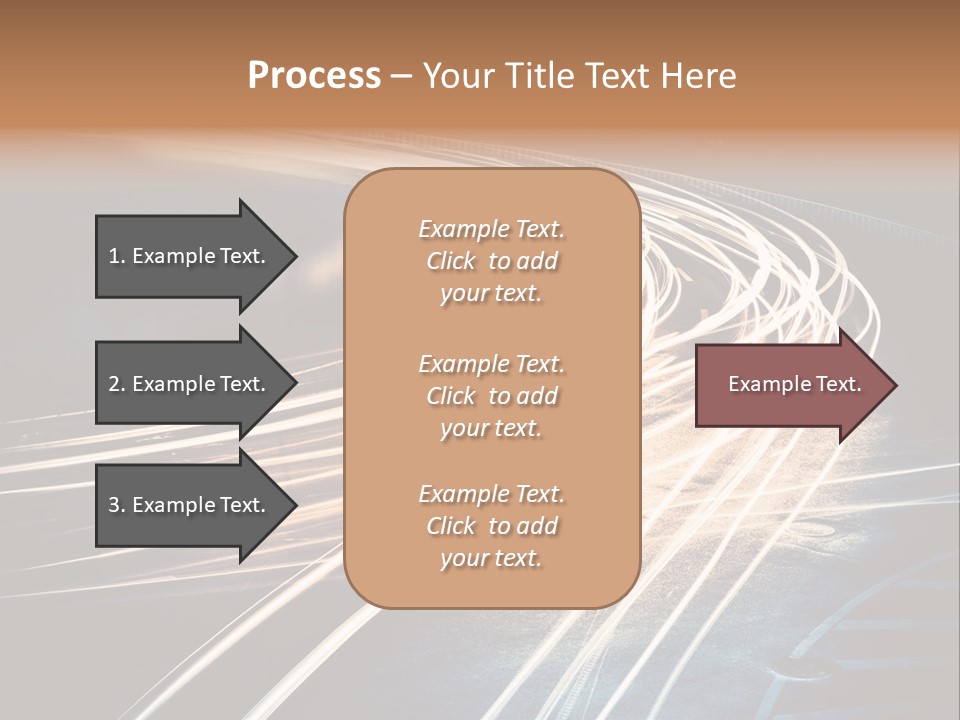 Process – Your Title Text Here

1. Example Text.

2. Example Text.

3. Example Text.

Example Text. Click to add your text.

Example Text. Click to add your text.

Example Text. Click to add your text.

Example Text.